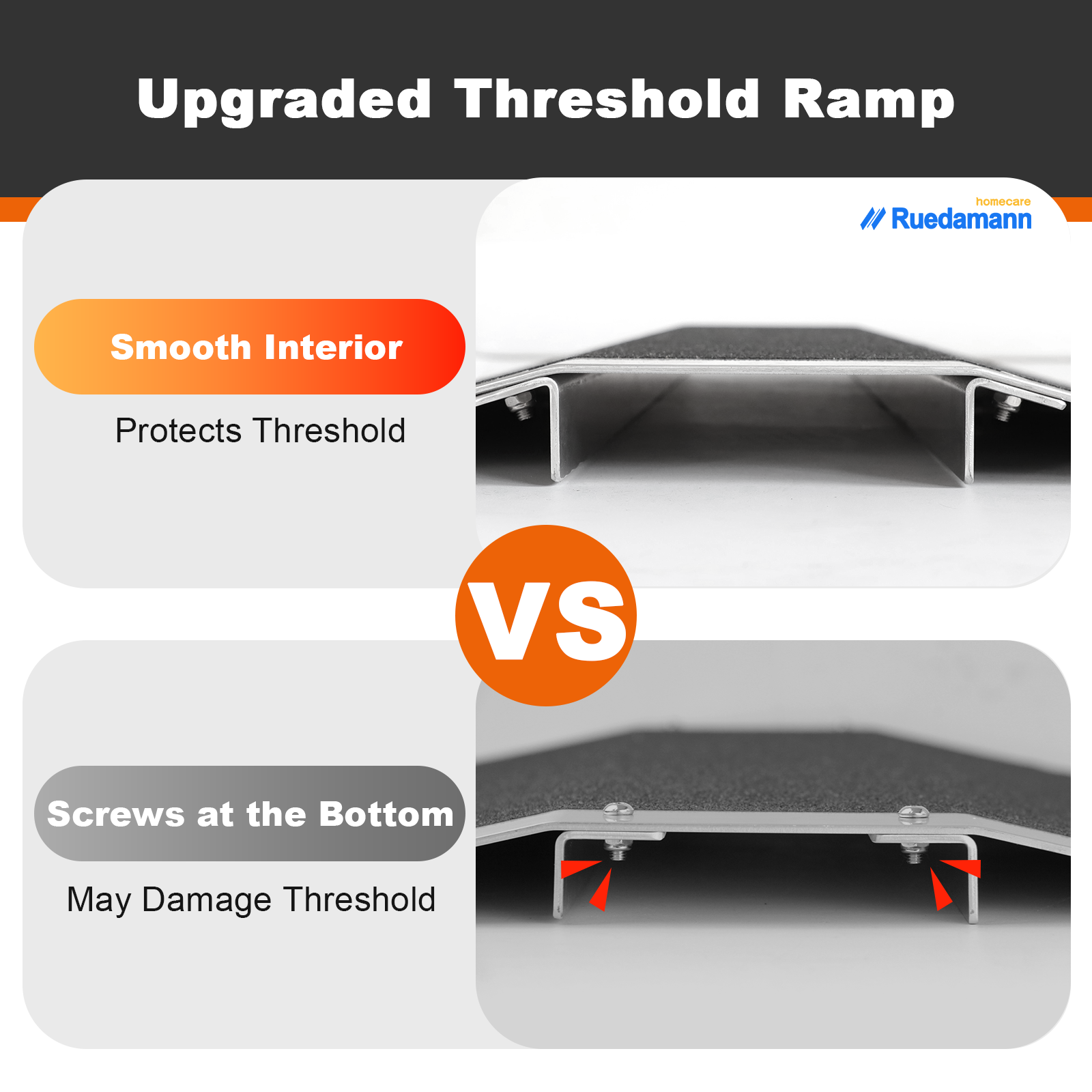 Upgraded Threshold Ramp

homecare
Ruedamann

Smooth Interior

Protects Threshold

VS

Screws at the Bottom

May Damage Threshold